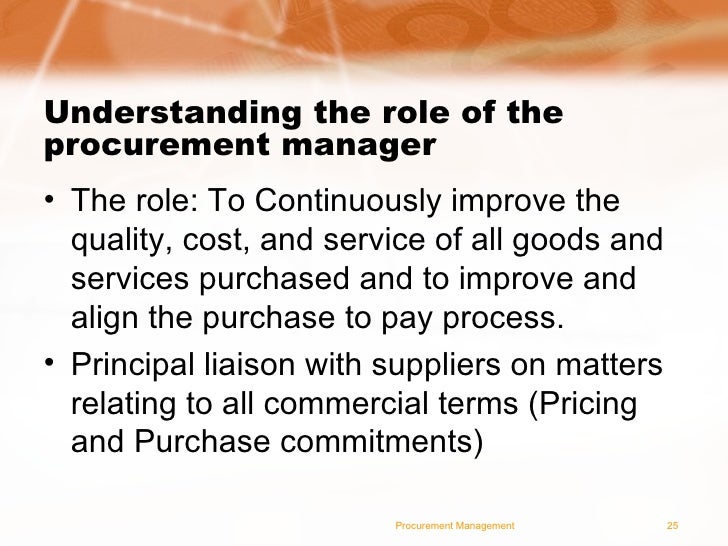 Understanding the role of the procurement manager

• The role: To Continuously improve the quality, cost, and service of all goods and services purchased and to improve and align the purchase to pay process.

• Principal liaison with suppliers on matters relating to all commercial terms (Pricing and Purchase commitments)

Procurement Management

25